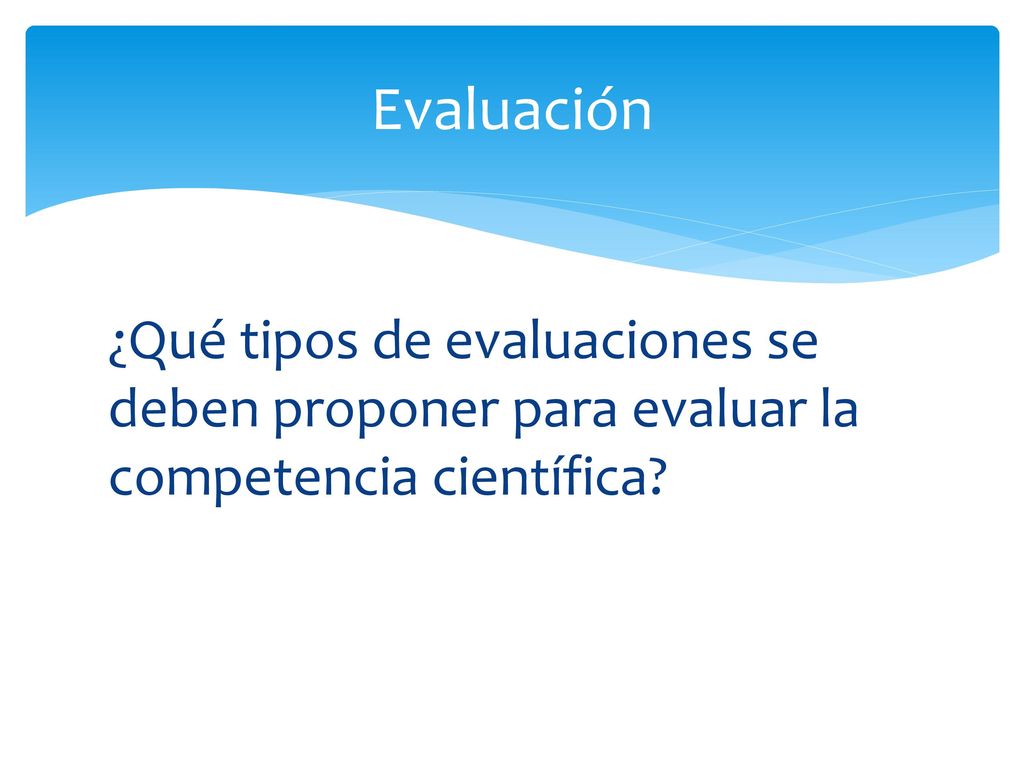 Evaluación

¿Qué tipos de evaluaciones se deben proponer para evaluar la competencia científica?